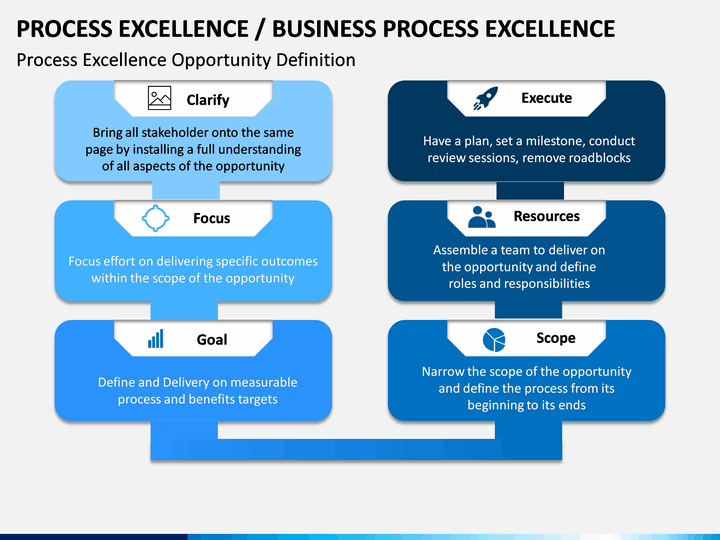 PROCESS EXCELLENCE / BUSINESS PROCESS EXCELLENCE

Process Excellence Opportunity Definition

Clarify

Bring all stakeholder onto the same page by installing a full understanding of all aspects of the opportunity

Focus

Focus effort on delivering specific outcomes within the scope of the opportunity

Goal

Define and Delivery on measurable process and benefits targets

Execute

Have a plan, set a milestone, conduct review sessions, remove roadblocks

Resources

Assemble a team to deliver on the opportunity and define roles and responsibilities

Scope

Narrow the scope of the opportunity and define the process from its beginning to its ends